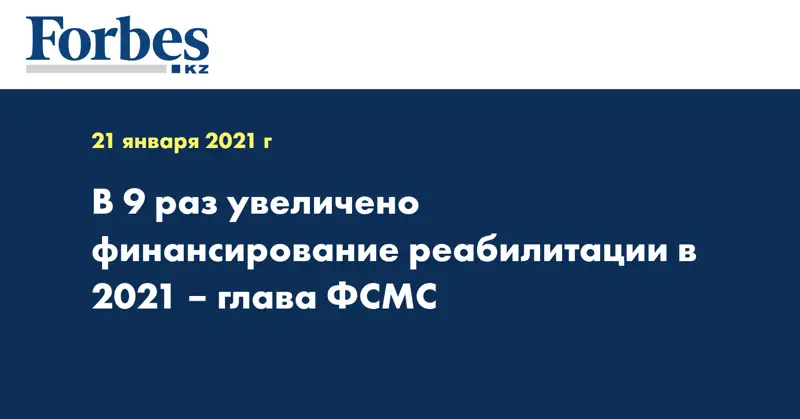 Forbes
KZ

21 января 2021 г

В 9 раз увеличено финансирование реабилитации в 2021 – глава ФСМС